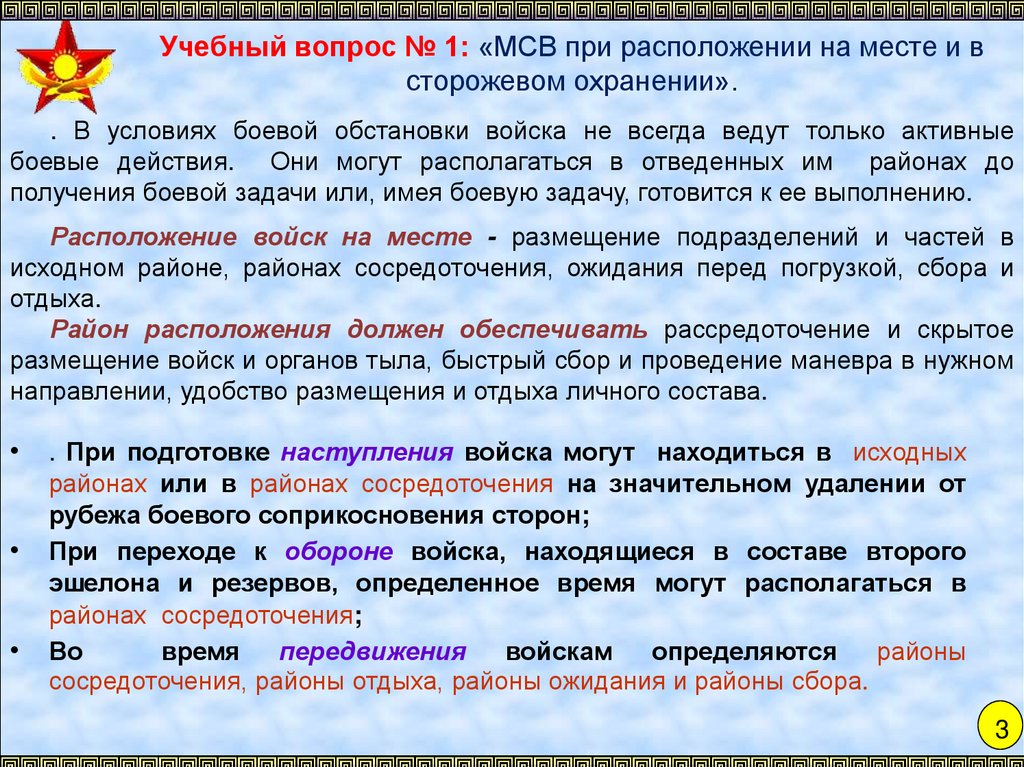 Учебный вопрос № 1: «МСВ при расположении на месте и в сторожевом охранении».

. В условиях боевой обстановки войска не всегда ведут только активные боевые действия. Они могут располагаться в отведенных им районах до получения боевой задачи или, имея боевую задачу, готовится к ее выполнению.

Расположение войск на месте - размещение подразделений и частей в исходном районе, районах сосредоточения, ожидания перед погрузкой, сбора и отдыха.

Район расположения должен обеспечивать рассредоточение и скрытое размещение войск и органов тыла, быстрый сбор и проведение маневра в нужном направлении, удобство размещения и отдыха личного состава.

• . При подготовке наступления войска могут находиться в исходных районах или в районах сосредоточения на значительном удалении от рубежа боевого соприкосновения сторон;

• При переходе к обороне войска, находящиеся в составе второго эшелона и резервов, определенное время могут располагаться в районах сосредоточения;

• Во время передвижения войскам определяются районы сосредоточения, районы отдыха, районы ожидания и районы сбора.

3